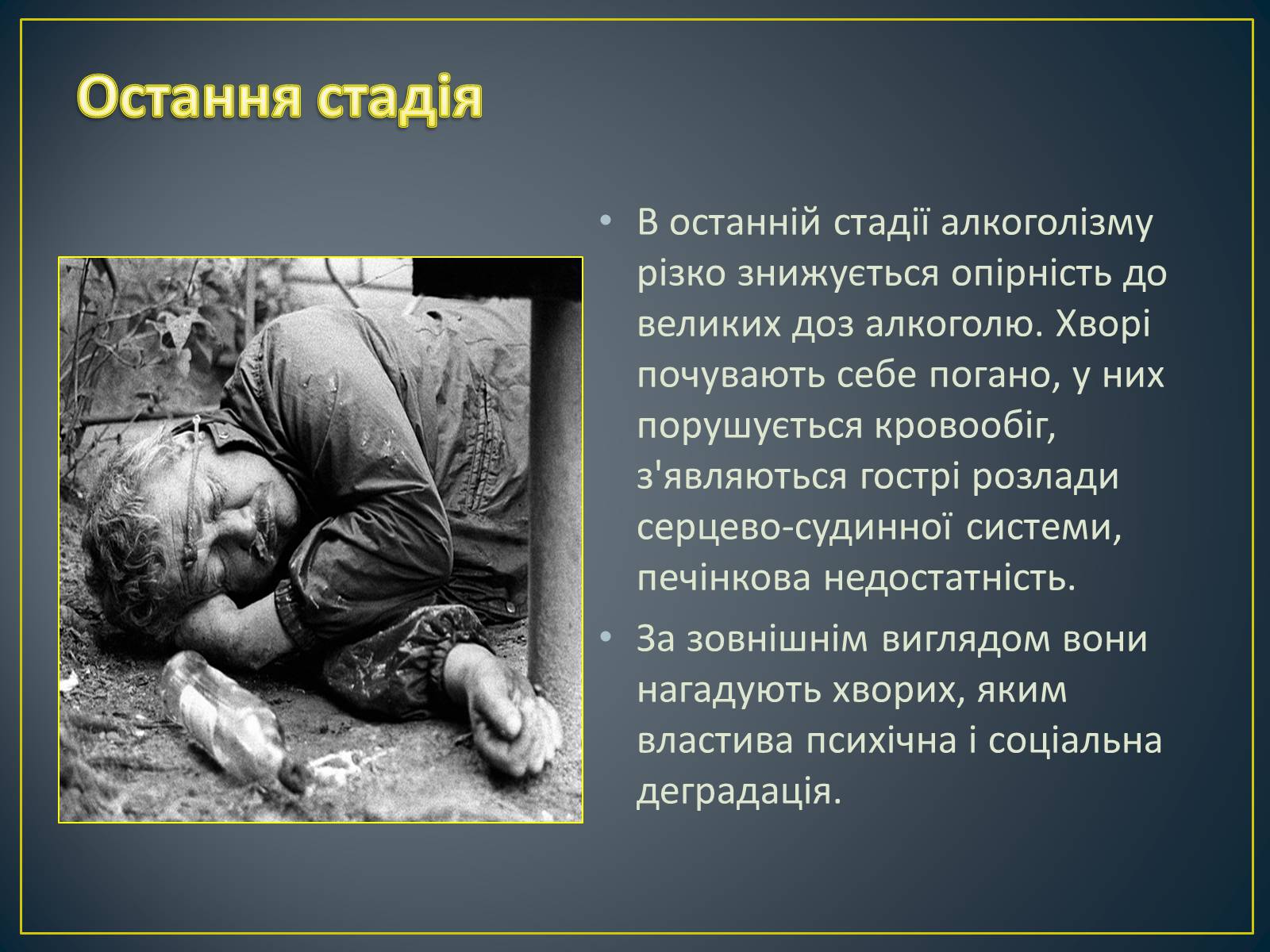 Остання стадія

• В останній стадії алкоголізму різко знижується опірність до великих доз алкоголю. Хворі почувають себе погано, у них порушується кровообіг, з'являються гострі розлади серцево-судинної системи, печінкова недостатність.

• За зовнішнім виглядом вони нагадують хворих, яким властива психічна і соціальна деградація.